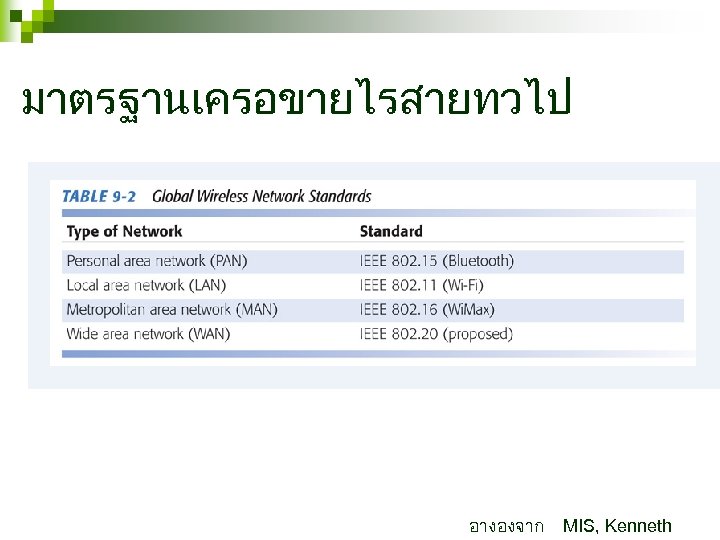 มาตรฐานเครอขายไรสายทวไป

TABLE 9-2 Global Wireless Network Standards

| Type of Network | Standard |
|---|---|
| Personal area network (PAN) | IEEE 802.15 (Bluetooth) |
| Local area network (LAN) | IEEE 802.11 (Wi-Fi) |
| Metropolitan area network (MAN) | IEEE 802.16 (WiMax) |
| Wide area network (WAN) | IEEE 802.20 (proposed) |

อางองจาก MIS, Kenneth